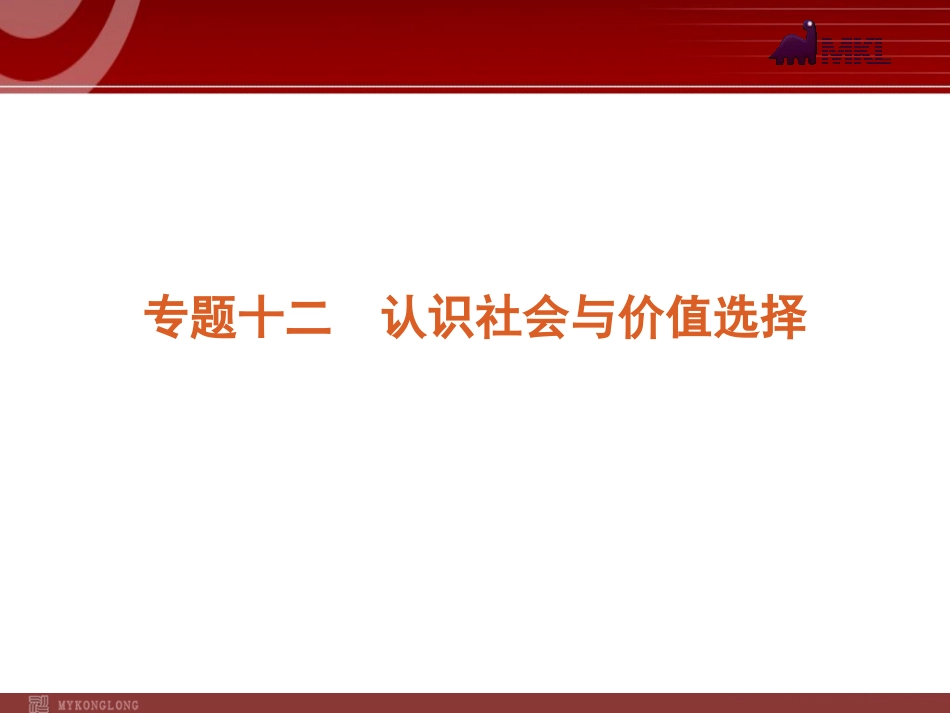 MKL

专题十二　认识社会与价值选择

MYKONGLONG